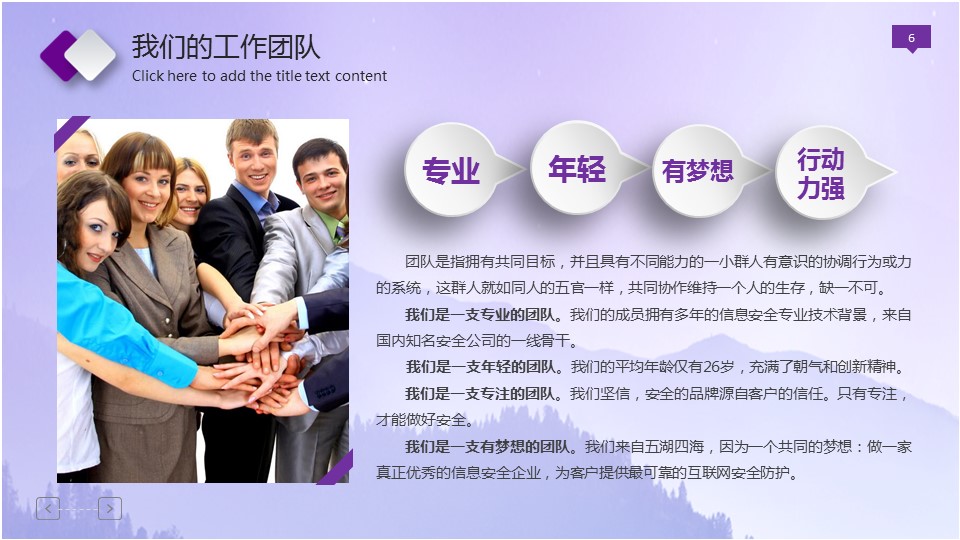 我们的工作团队
Click here to add the title text content

6

专业

年轻

有梦想

行动力强

团队是指拥有共同目标，并且具有不同能力的一小群人有意识的协调行为或力的系统，这群人就如同人的五官一样，共同协作维持一个人的生存，缺一不可。

我们是一支专业的团队。我们的成员拥有多年的信息安全专业技术背景，来自国内知名安全公司的一线骨干。

我们是一支年轻的团队。我们的平均年龄仅有26岁，充满了朝气和创新精神。

我们是一支专注的团队。我们坚信，安全的品牌源自客户的信任。只有专注，才能做好安全。

我们是一支有梦想的团队。我们来自五湖四海，因为一个共同的梦想：做一家真正优秀的信息安全企业，为客户提供最可靠的互联网安全防护。